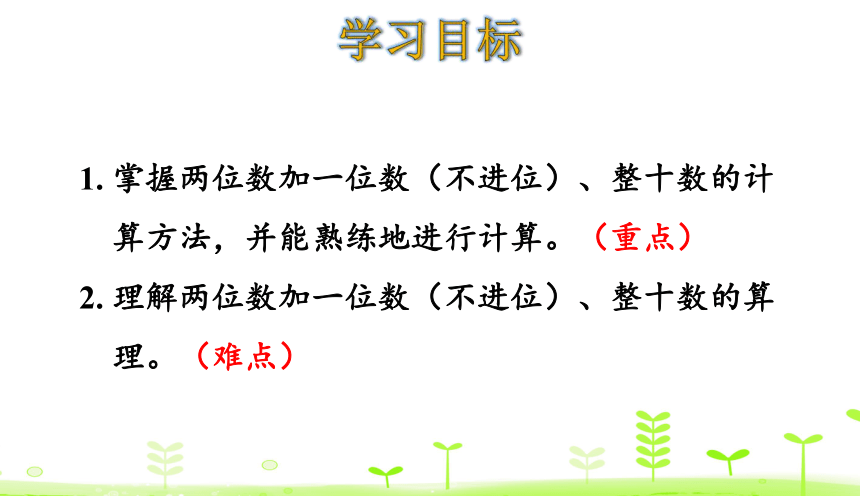 学习目标

1. 掌握两位数加一位数（不进位）、整十数的计算方法，并能熟练地进行计算。（重点）

2. 理解两位数加一位数（不进位）、整十数的算理。（难点）